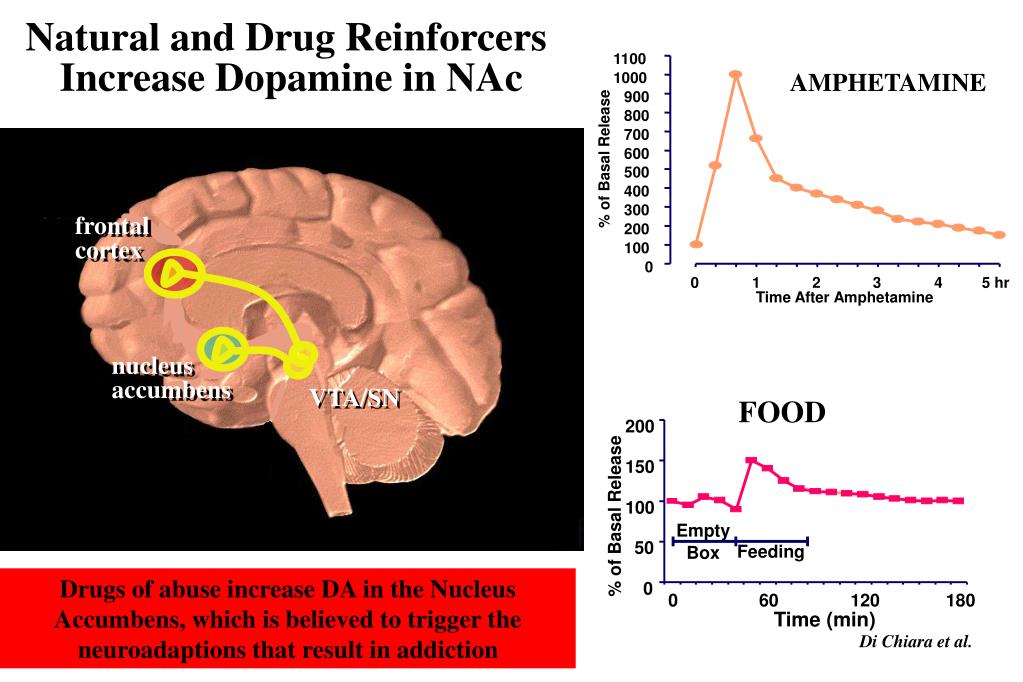 Natural and Drug Reinforcers Increase Dopamine in NAc

frontal cortex

nucleus accumbens

VTA/SN

Drugs of abuse increase DA in the Nucleus Accumbens, which is believed to trigger the neuroadaptions that result in addiction

AMPHETAMINE

% of Basal Release

1100
1000
900
800
700
600
500
400
300
200
100
0

0 1 2 3 4 5 hr
Time After Amphetamine

FOOD

% of Basal Release

200
150
100
50
0

Empty Box
Feeding

0 60 120 180
Time (min)

Di Chiara et al.